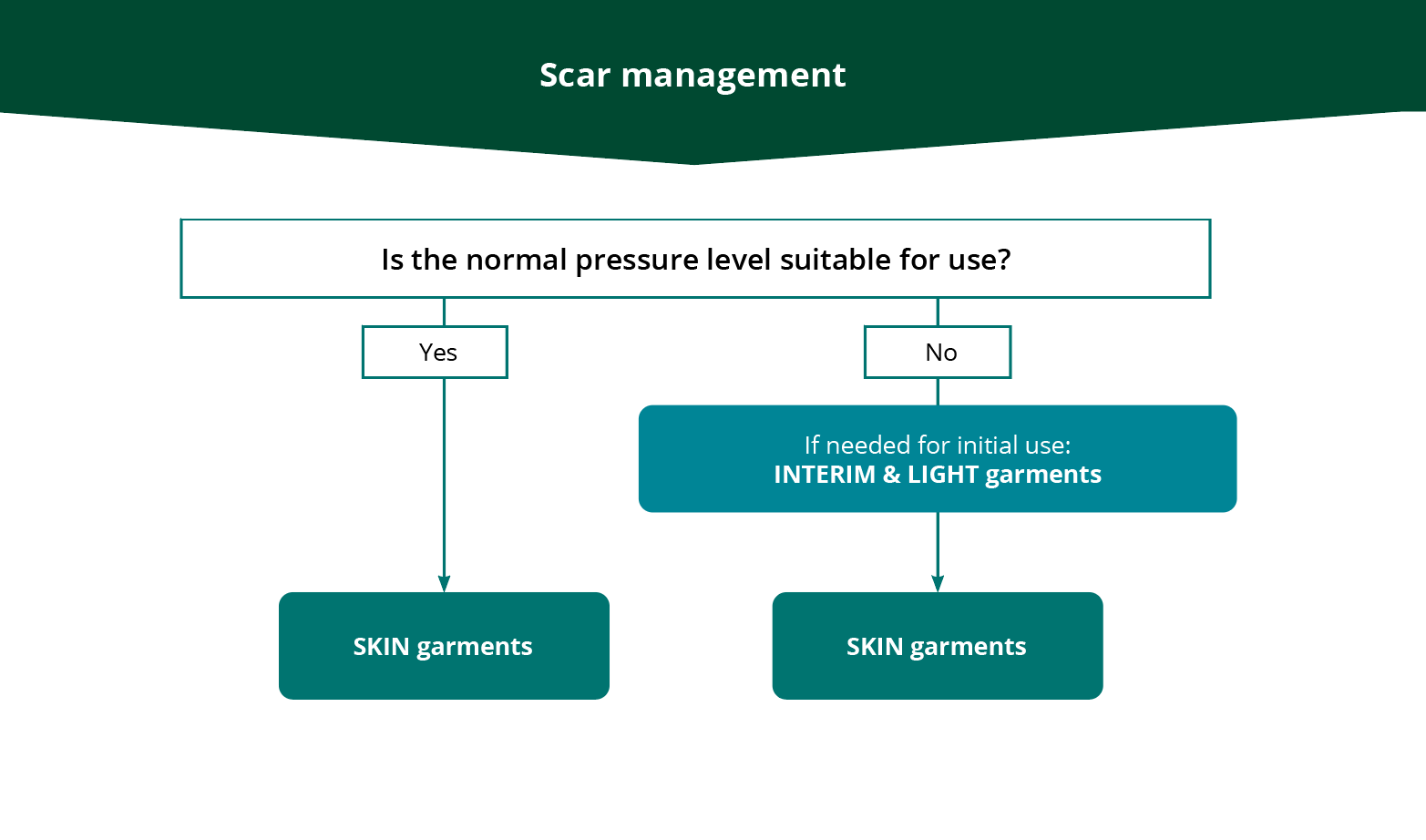 Scar management

Is the normal pressure level suitable for use?

Yes

No

If needed for initial use:
INTERIM & LIGHT garments

SKIN garments

SKIN garments